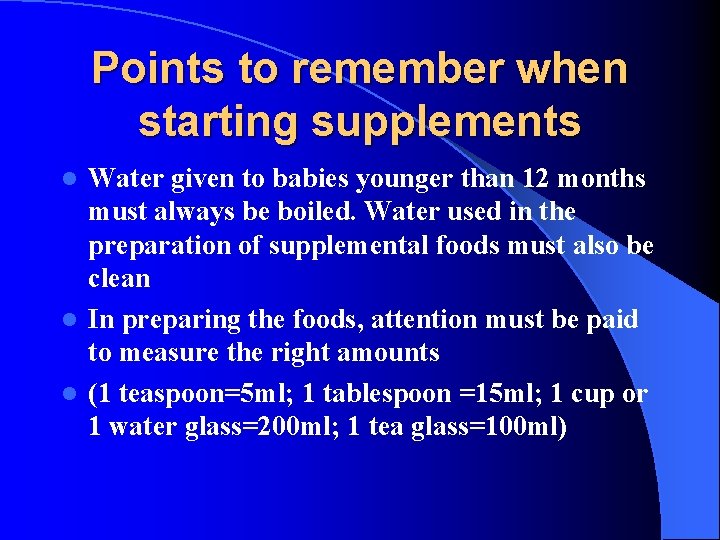 Points to remember when starting supplements

- Water given to babies younger than 12 months must always be boiled. Water used in the preparation of supplemental foods must also be clean
- In preparing the foods, attention must be paid to measure the right amounts
- (1 teaspoon=5ml; 1 tablespoon =15ml; 1 cup or 1 water glass=200ml; 1 tea glass=100ml)